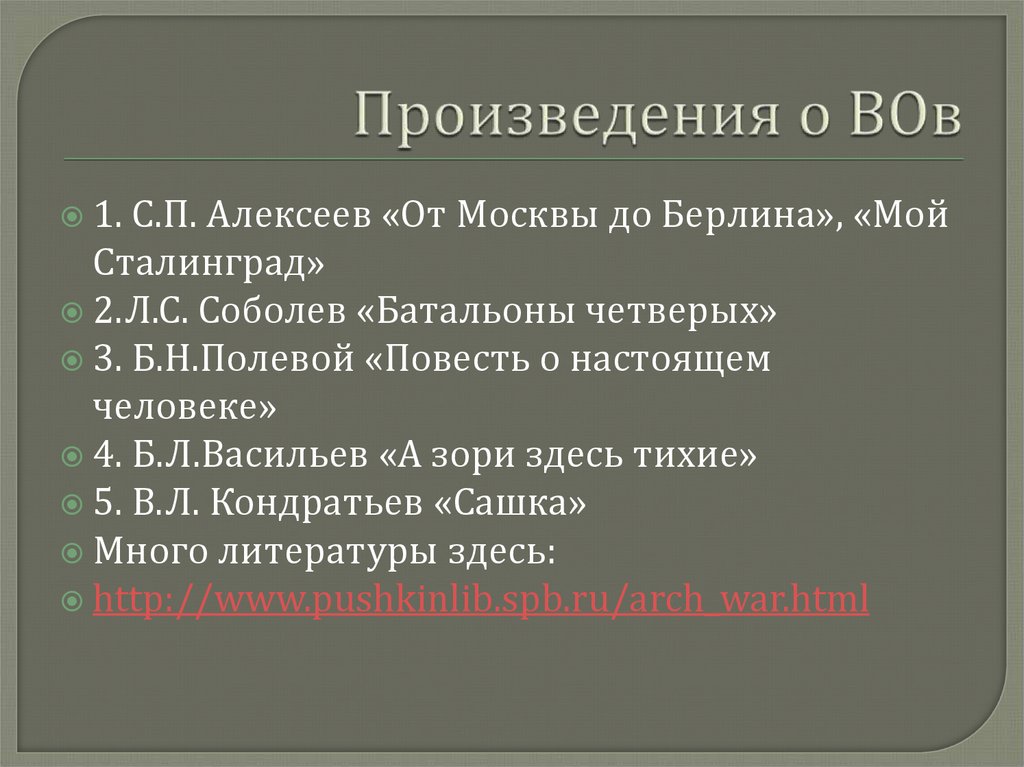 Произведения о ВОв

1. С.П. Алексеев «От Москвы до Берлина», «Мой Сталинград»
2.Л.С. Соболев «Батальоны четверых»
3. Б.Н.Полевой «Повесть о настоящем человеке»
4. Б.Л.Васильев «А зори здесь тихие»
5. В.Л. Кондратьев «Сашка»
Много литературы здесь:
http://www.pushkinlib.spb.ru/arch_war.html